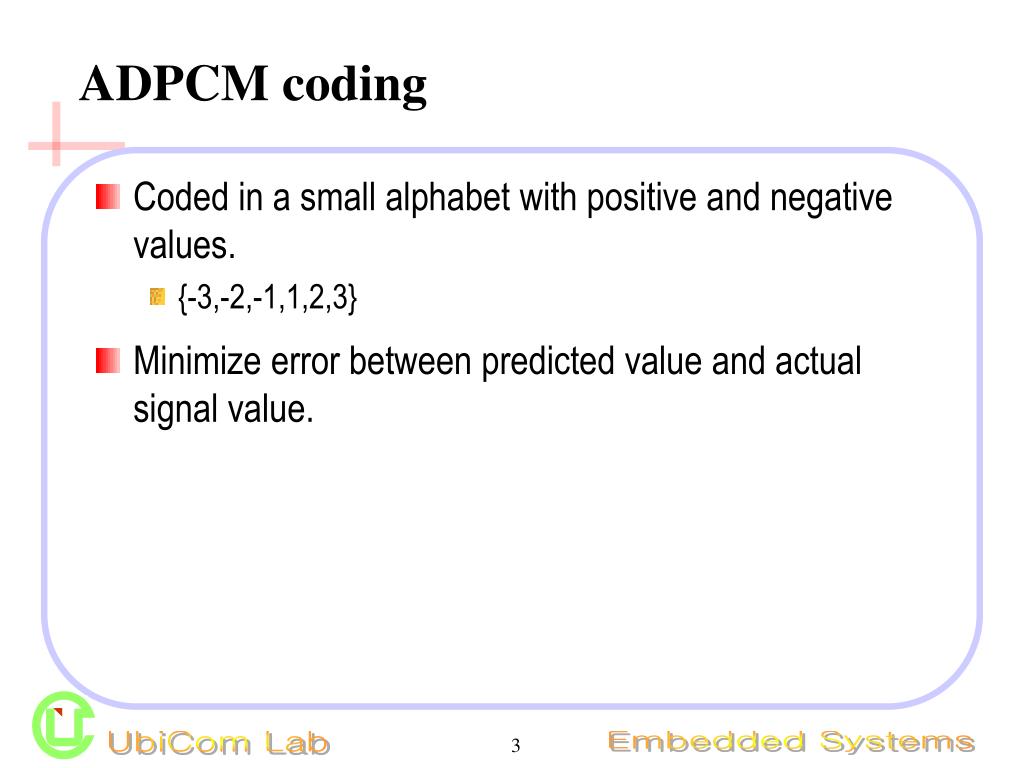 ADPCM coding

Coded in a small alphabet with positive and negative values.

{-3,-2,-1,1,2,3}

Minimize error between predicted value and actual signal value.

UbiCom Lab

3

Embedded Systems